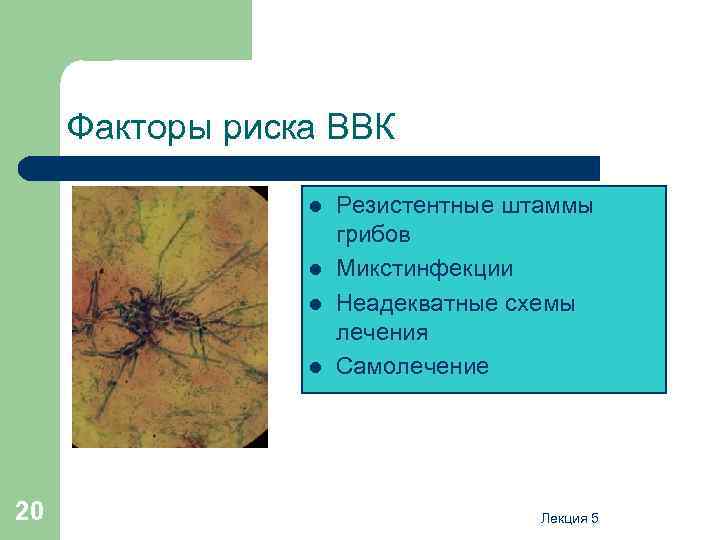 Факторы риска ВВК

- Резистентные штаммы грибов
- Микстинфекции
- Неадекватные схемы лечения
- Самолечение

20

Лекция 5